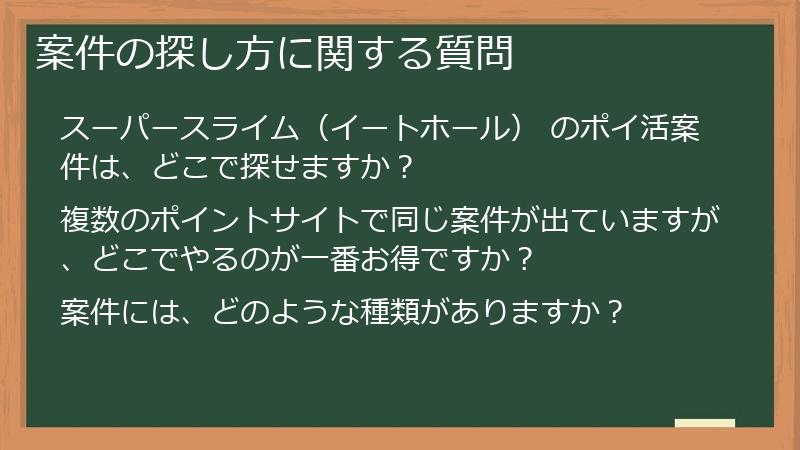 案件の探し方に関する質問

スーパースライム（イートホール） のポイ活案件は、どこで探せますか？

複数のポイントサイトで同じ案件が出ていますが、どこでやるのが一番お得ですか？

案件には、どのような種類がありますか？